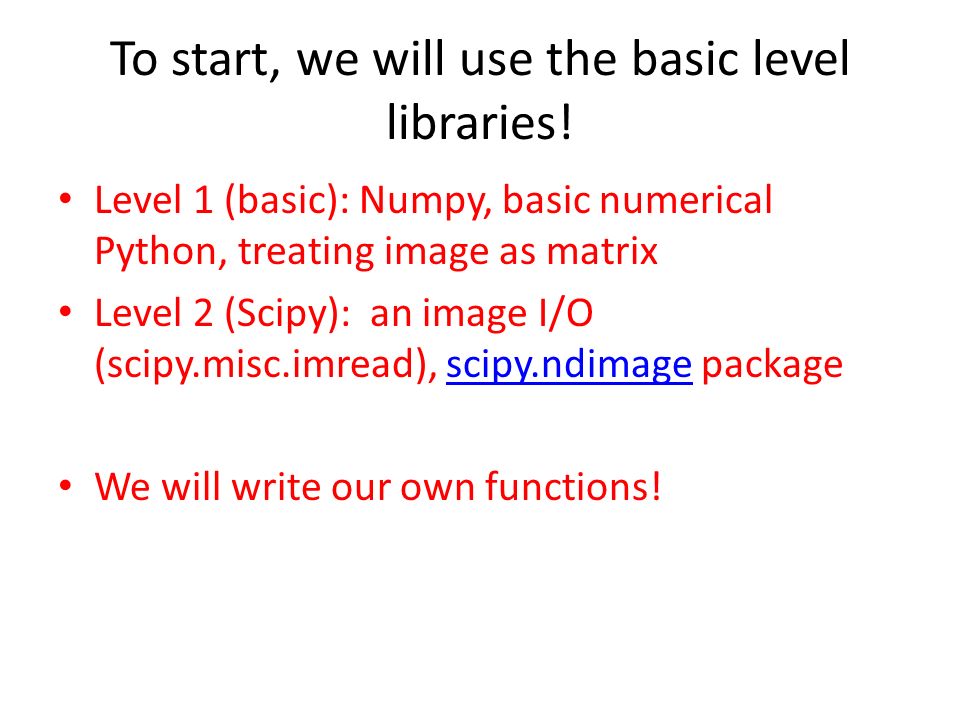 To start, we will use the basic level libraries!

• Level 1 (basic): Numpy, basic numerical Python, treating image as matrix
• Level 2 (Scipy): an image I/O (scipy.misc.imread), scipy.ndimage package

• We will write our own functions!